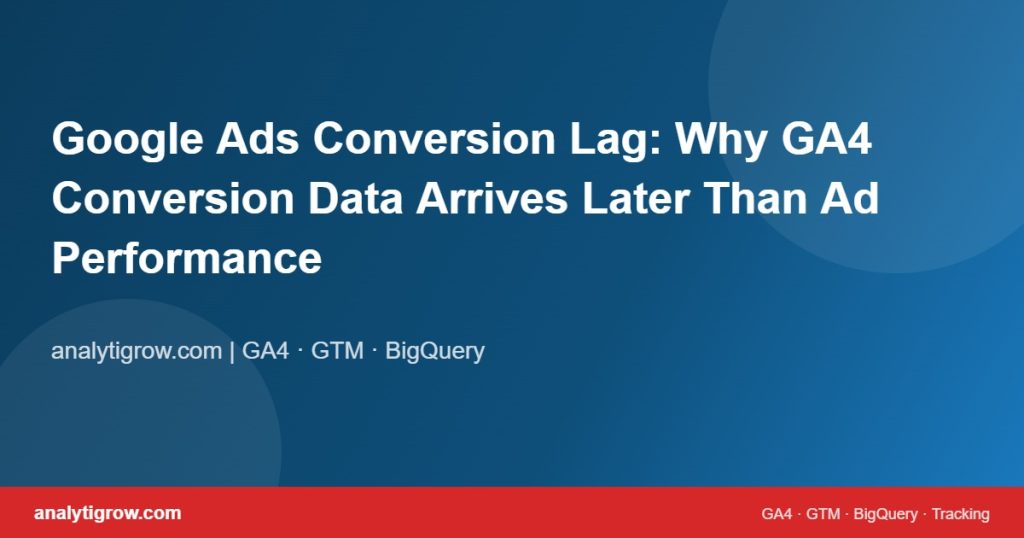 Google Ads Conversion Lag: Why GA4 Conversion Data Arrives Later Than Ad Performance

analytigrow.com | GA4 · GTM · BigQuery

analytigrow.com

GA4 · GTM · BigQuery · Tracking